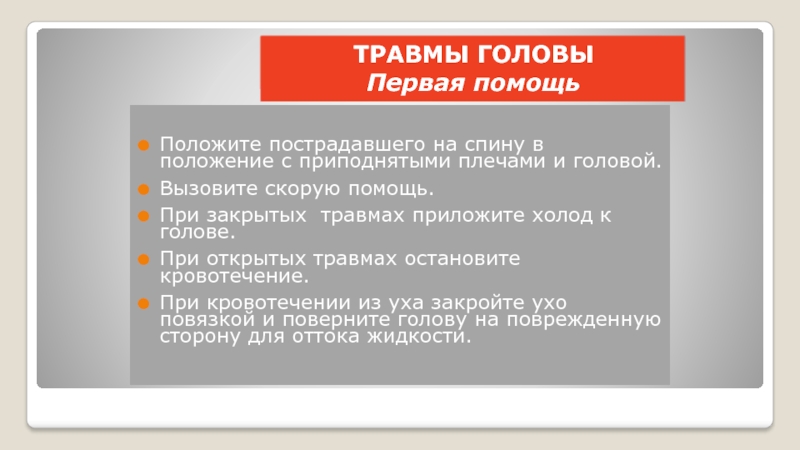 ТРАВМЫ ГОЛОВЫ
Первая помощь

Положите пострадавшего на спину в положение с приподнятыми плечами и головой.

Вызовите скорую помощь.

При закрытых травмах приложите холод к голове.

При открытых травмах остановите кровотечение.

При кровотечении из уха закройте ухо повязкой и поверните голову на поврежденную сторону для оттока жидкости.